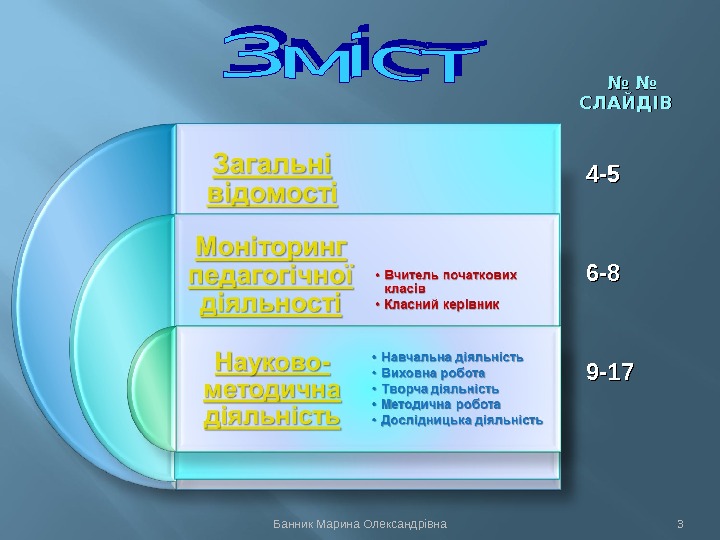 Зміст

№ №
СЛАЙДІВ

Загальні відомості

4-5

Моніторинг педагогічної діяльності

• Вчитель початкових класів
• Класний керівник

6-8

Науково-методична діяльність

• Навчальна діяльність
• Виховна робота
• Творча діяльність
• Методична робота
• Дослідницька діяльність

9-17

Банник Марина Олександрівна

3